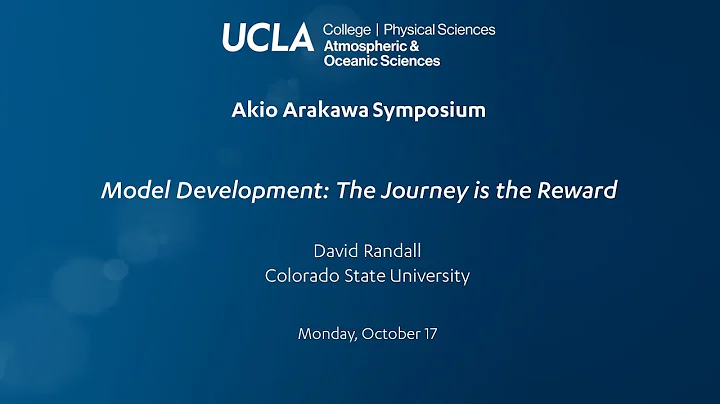 UCLA College | Physical Sciences
Atmospheric &
Oceanic Sciences

Akio Arakawa Symposium

Model Development: The Journey is the Reward

David Randall
Colorado State University

Monday, October 17